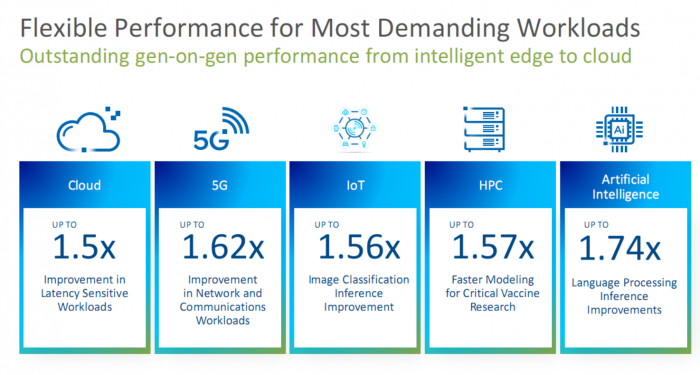 Flexible Performance for Most Demanding Workloads
Outstanding gen-on-gen performance from intelligent edge to cloud

5G

Ai

Cloud
UP TO
1.5x
Improvement in Latency Sensitive Workloads

5G
UP TO
1.62x
Improvement in Network and Communications Workloads

IoT
UP TO
1.56x
Image Classification Inference Improvement

HPC
UP TO
1.57x
Faster Modeling for Critical Vaccine Research

Artificial Intelligence
UP TO
1.74x
Language Processing Inference Improvements